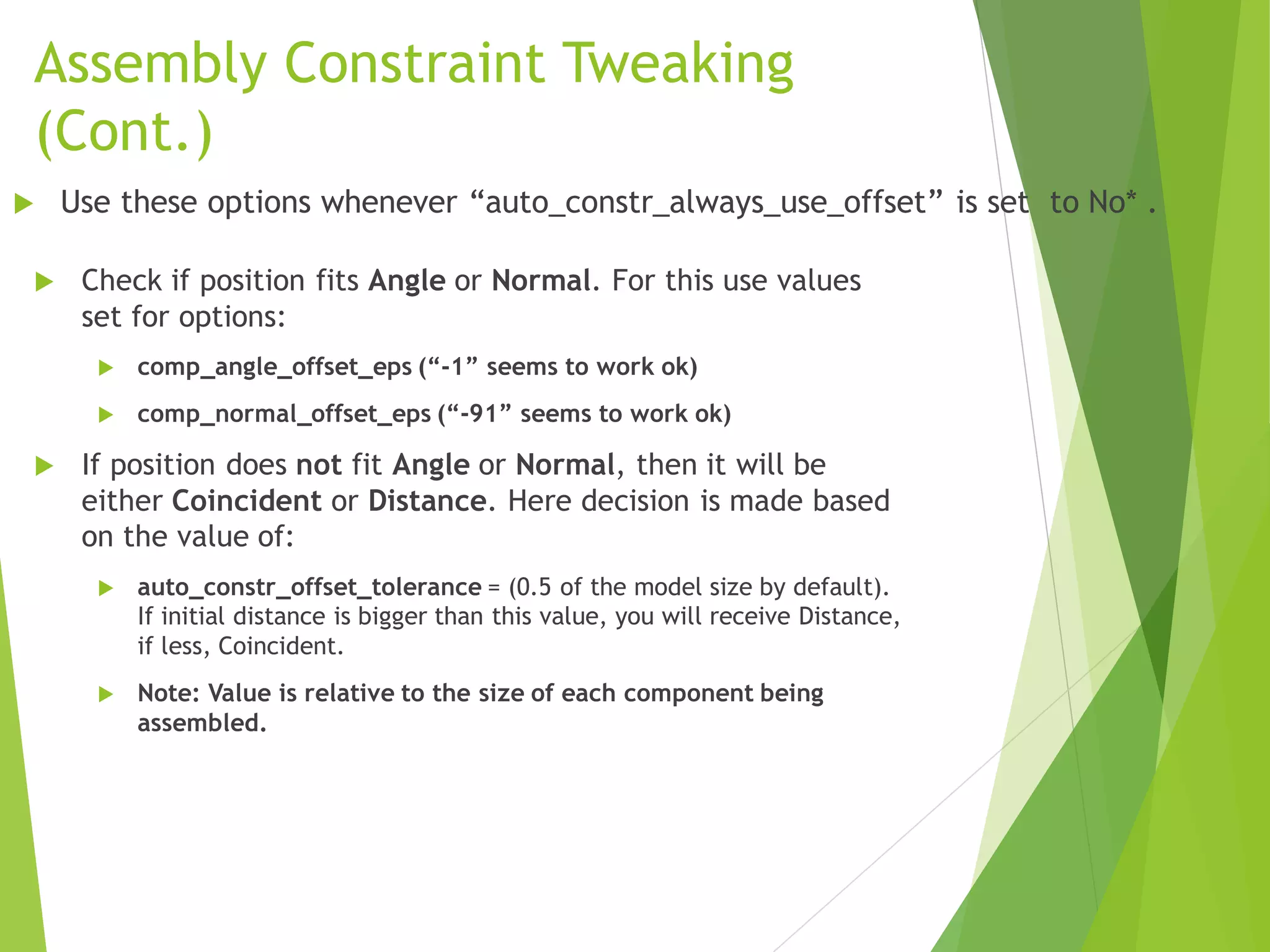 Assembly Constraint Tweaking (Cont.)

Use these options whenever “auto_constr_always_use_offset” is set to No* .

Check if position fits Angle or Normal. For this use values set for options:

comp_angle_offset_eps (“-1” seems to work ok)

comp_normal_offset_eps (“-91” seems to work ok)

If position does not fit Angle or Normal, then it will be either Coincident or Distance. Here decision is made based on the value of:

auto_constr_offset_tolerance = (0.5 of the model size by default). If initial distance is bigger than this value, you will receive Distance, if less, Coincident.

Note: Value is relative to the size of each component being assembled.